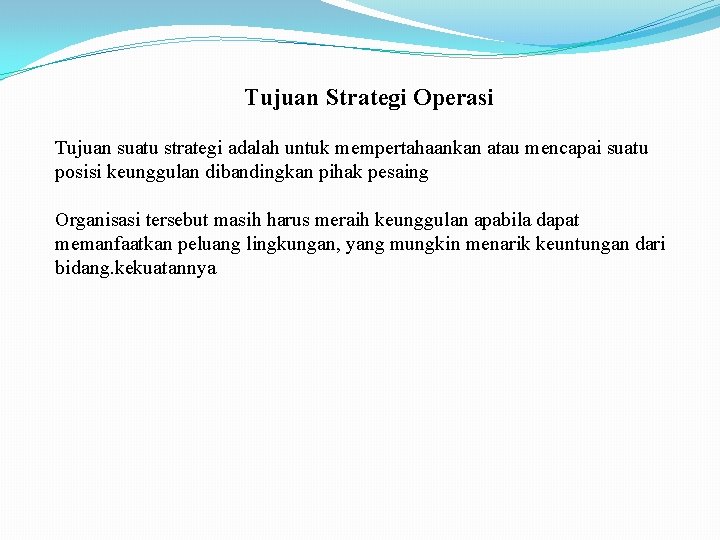 Tujuan Strategi Operasi

Tujuan suatu strategi adalah untuk mempertahaankan atau mencapai suatu posisi keunggulan dibandingkan pihak pesaing

Organisasi tersebut masih harus meraih keunggulan apabila dapat memanfaatkan peluang lingkungan, yang mungkin menarik keuntungan dari bidang.kekuatannya